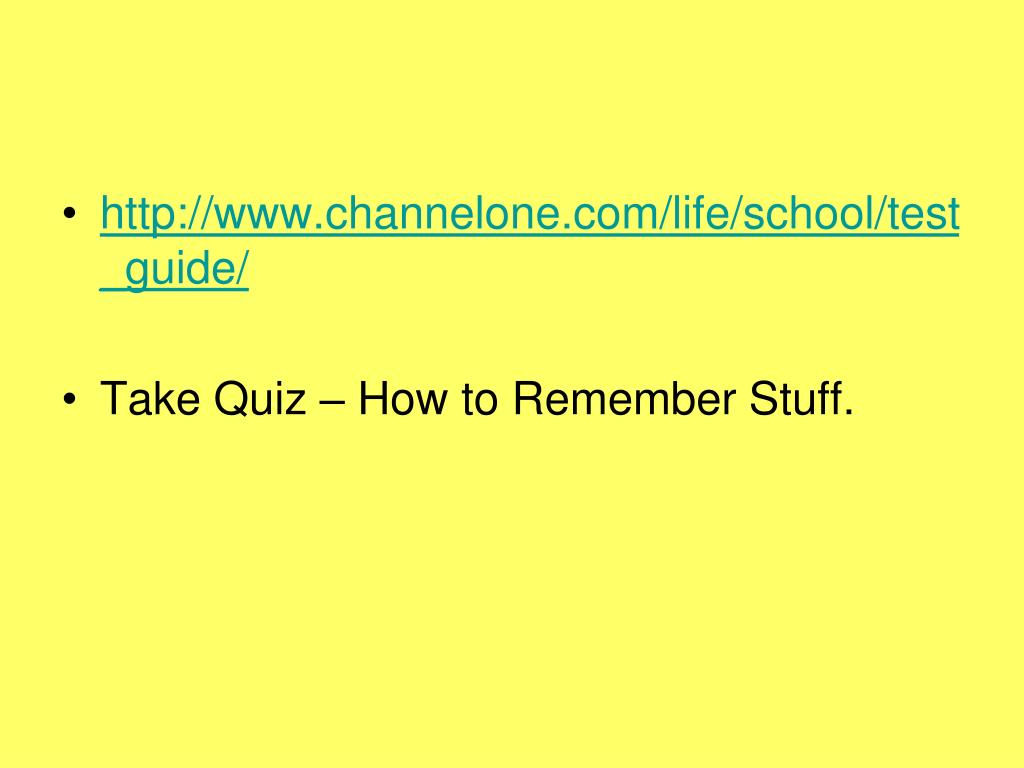 • http://www.channelone.com/life/school/test_guide/

• Take Quiz – How to Remember Stuff.